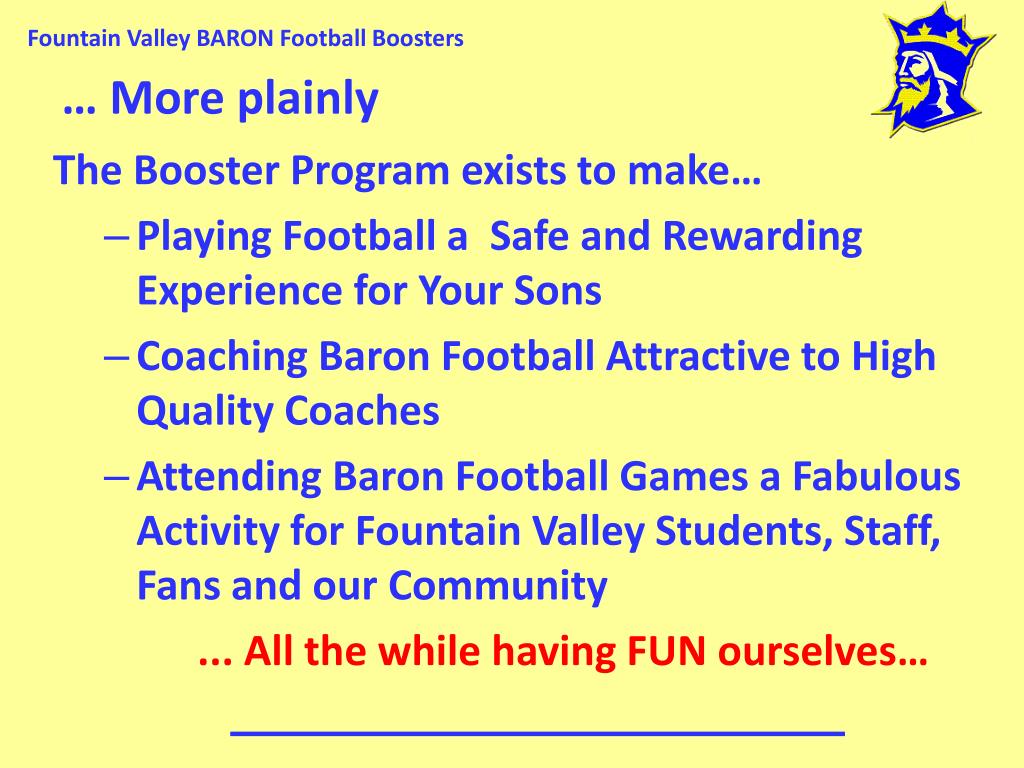 Fountain Valley BARON Football Boosters

… More plainly

The Booster Program exists to make…

– Playing Football a Safe and Rewarding Experience for Your Sons

– Coaching Baron Football Attractive to High Quality Coaches

– Attending Baron Football Games a Fabulous Activity for Fountain Valley Students, Staff, Fans and our Community

... All the while having FUN ourselves…